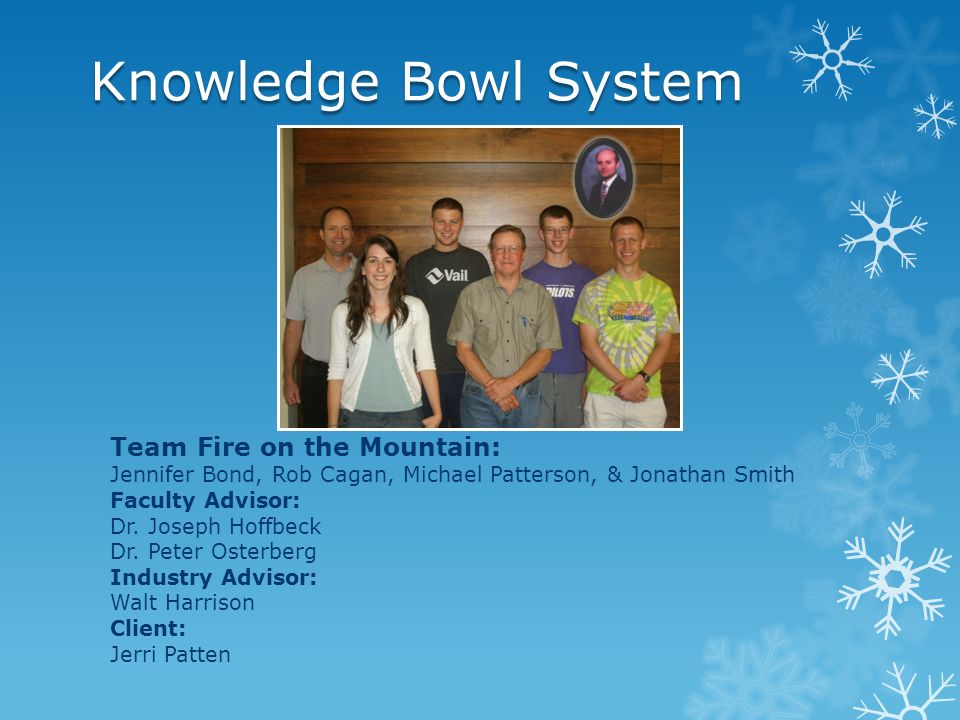 Knowledge Bowl System

Vail

PILOTS

Team Fire on the Mountain:
Jennifer Bond, Rob Cagan, Michael Patterson, & Jonathan Smith
Faculty Advisor:
Dr. Joseph Hoffbeck
Dr. Peter Osterberg
Industry Advisor:
Walt Harrison
Client:
Jerri Patten